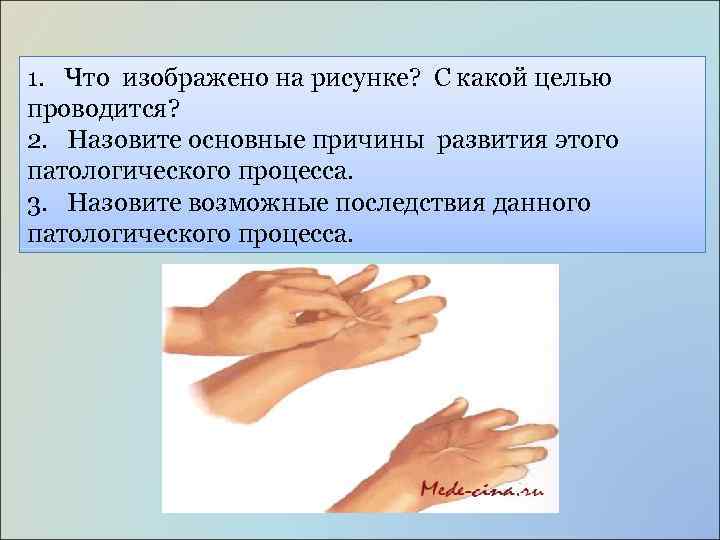 1. Что изображено на рисунке? С какой целью проводится?
2. Назовите основные причины развития этого патологического процесса.
3. Назовите возможные последствия данного патологического процесса.

Mede-cina.ru